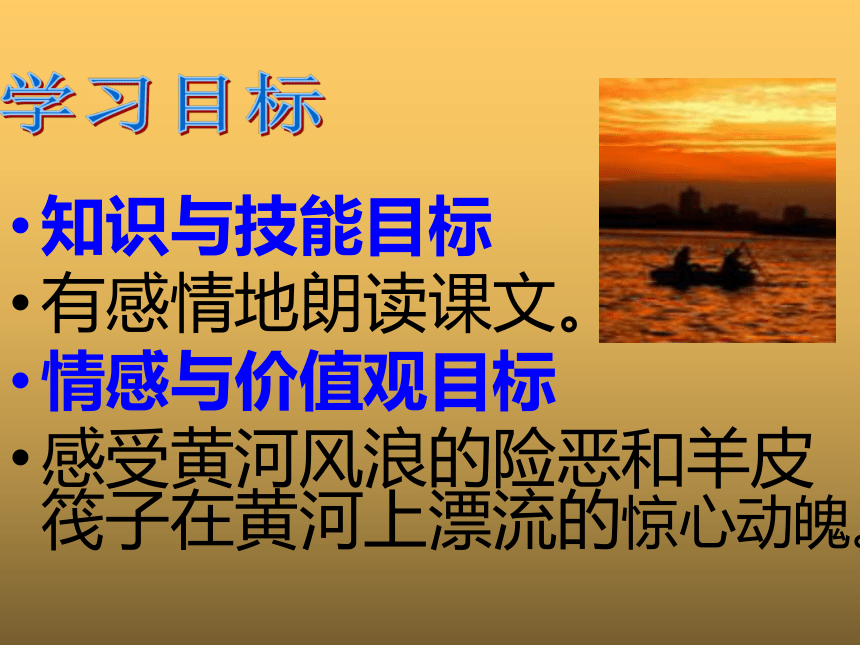 学习目标

•知识与技能目标

•有感情地朗读课文。

•情感与价值观目标

•感受黄河风浪的险恶和羊皮筏子在黄河上漂流的惊心动魄。